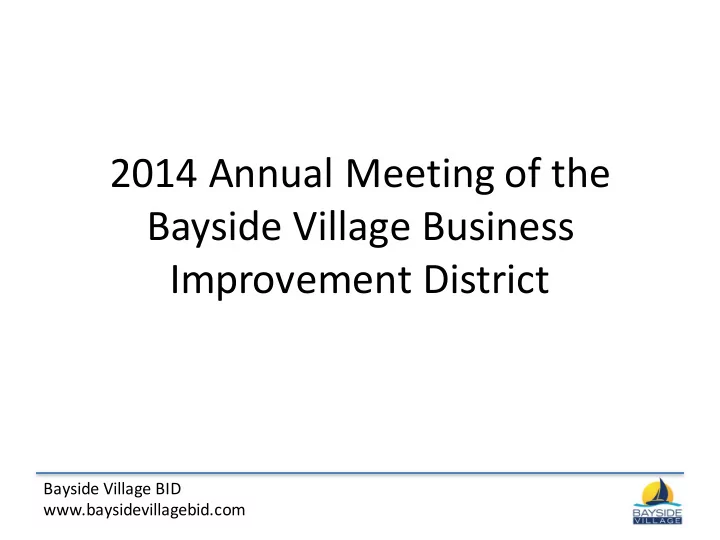 2014 Annual Meeting of the Bayside Village Business Improvement District

Bayside Village BID
www.baysidevillagebid.com

BAYSIDE VILLAGE